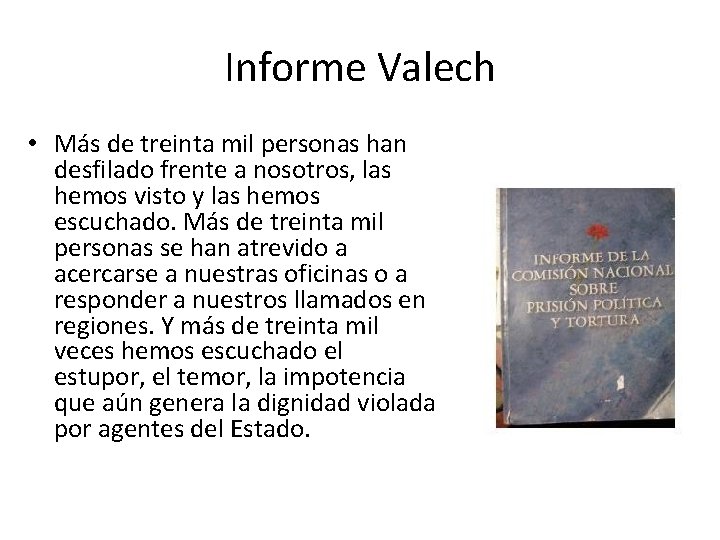 Informe Valech

• Más de treinta mil personas han desfilado frente a nosotros, las hemos visto y las hemos escuchado. Más de treinta mil personas se han atrevido a acercarse a nuestras oficinas o a responder a nuestros llamados en regiones. Y más de treinta mil veces hemos escuchado el estupor, el temor, la impotencia que aún genera la dignidad violada por agentes del Estado.

INFORME DE LA COMISIÓN NACIONAL SOBRE PRISIÓN POLÍTICA Y TORTURA